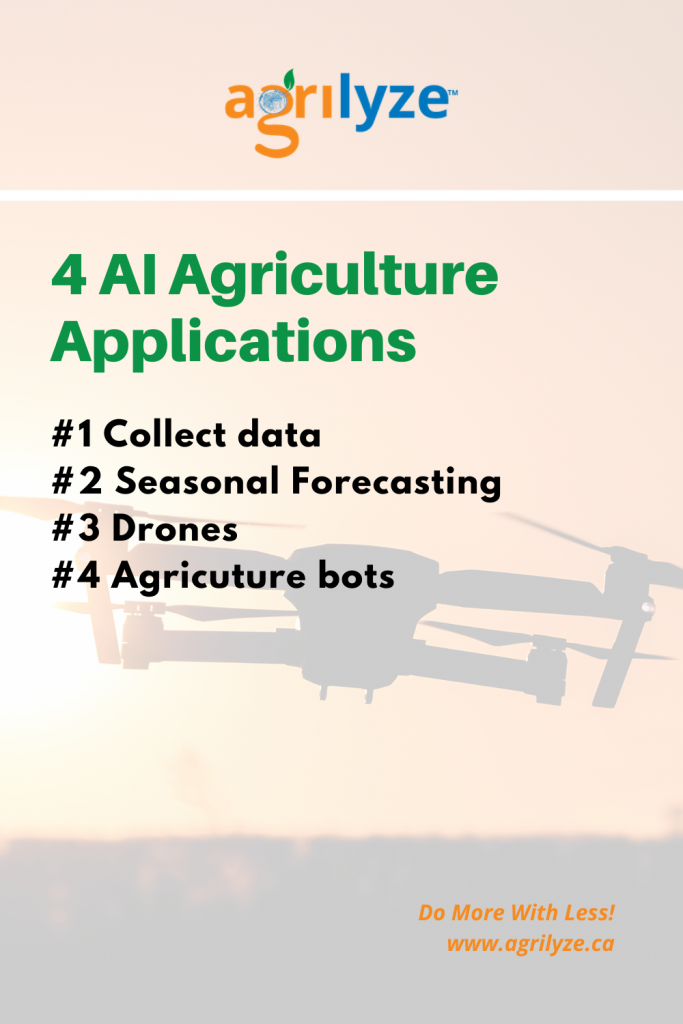 agrilyze™

4 AI Agriculture Applications

#1 Collect data
#2 Seasonal Forecasting
#3 Drones
#4 Agricuture bots

Do More With Less!
www.agrilyze.ca